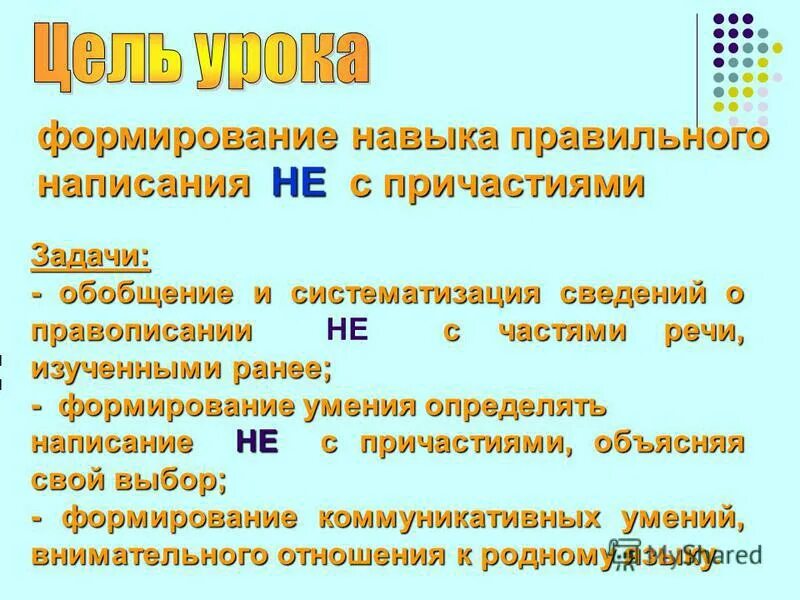 Цель урока

формирование навыка правильного написания НЕ с причастиями

Задачи:
- обобщение и систематизация сведений о правописании НЕ с частями речи, изученными ранее;
- формирование умения определять написание НЕ с причастиями, объясняя свой выбор;
- формирование коммуникативных умений, внимательного отношения к родному языку

MyShared